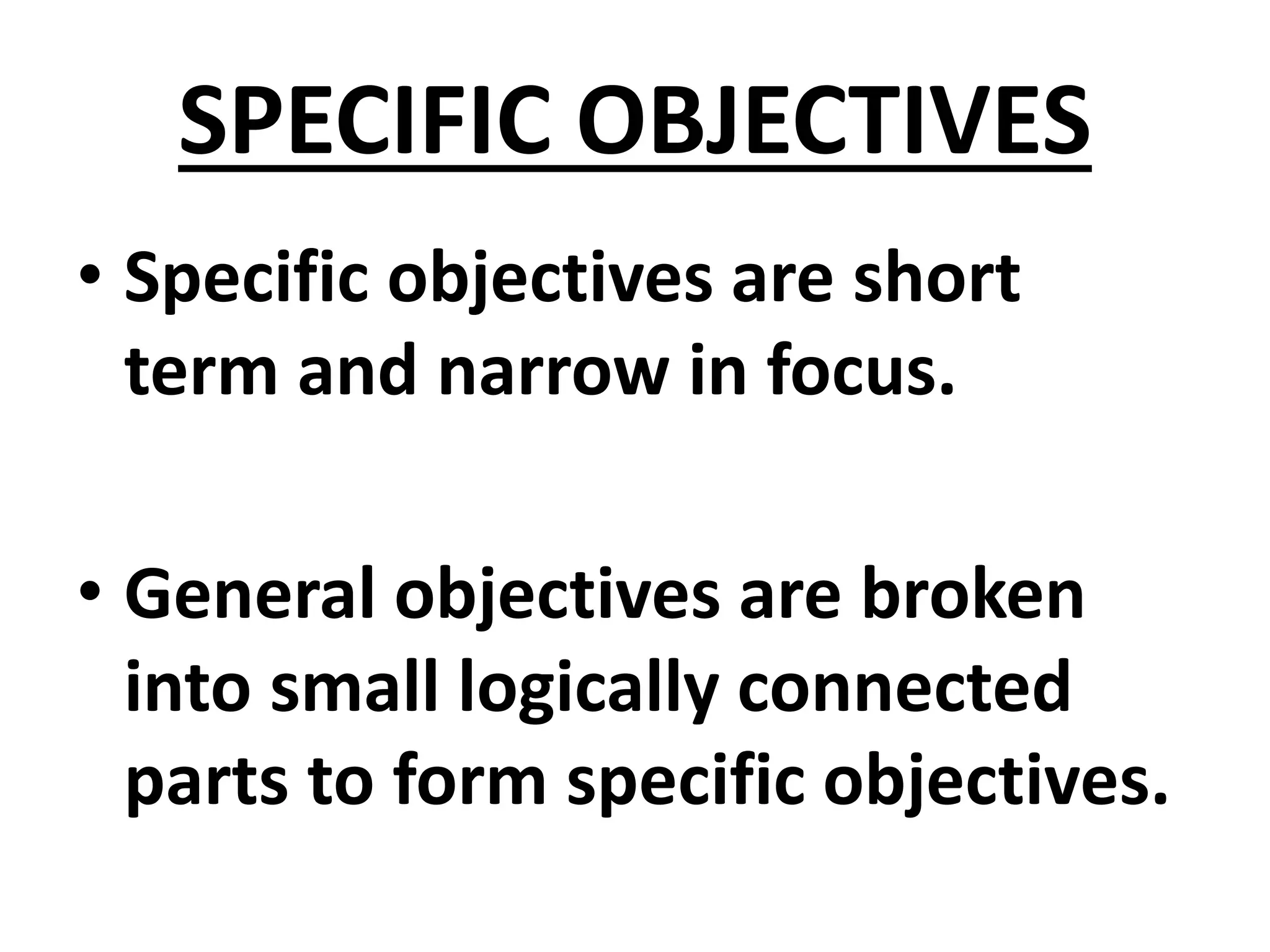 SPECIFIC OBJECTIVES

• Specific objectives are short term and narrow in focus.

• General objectives are broken into small logically connected parts to form specific objectives.